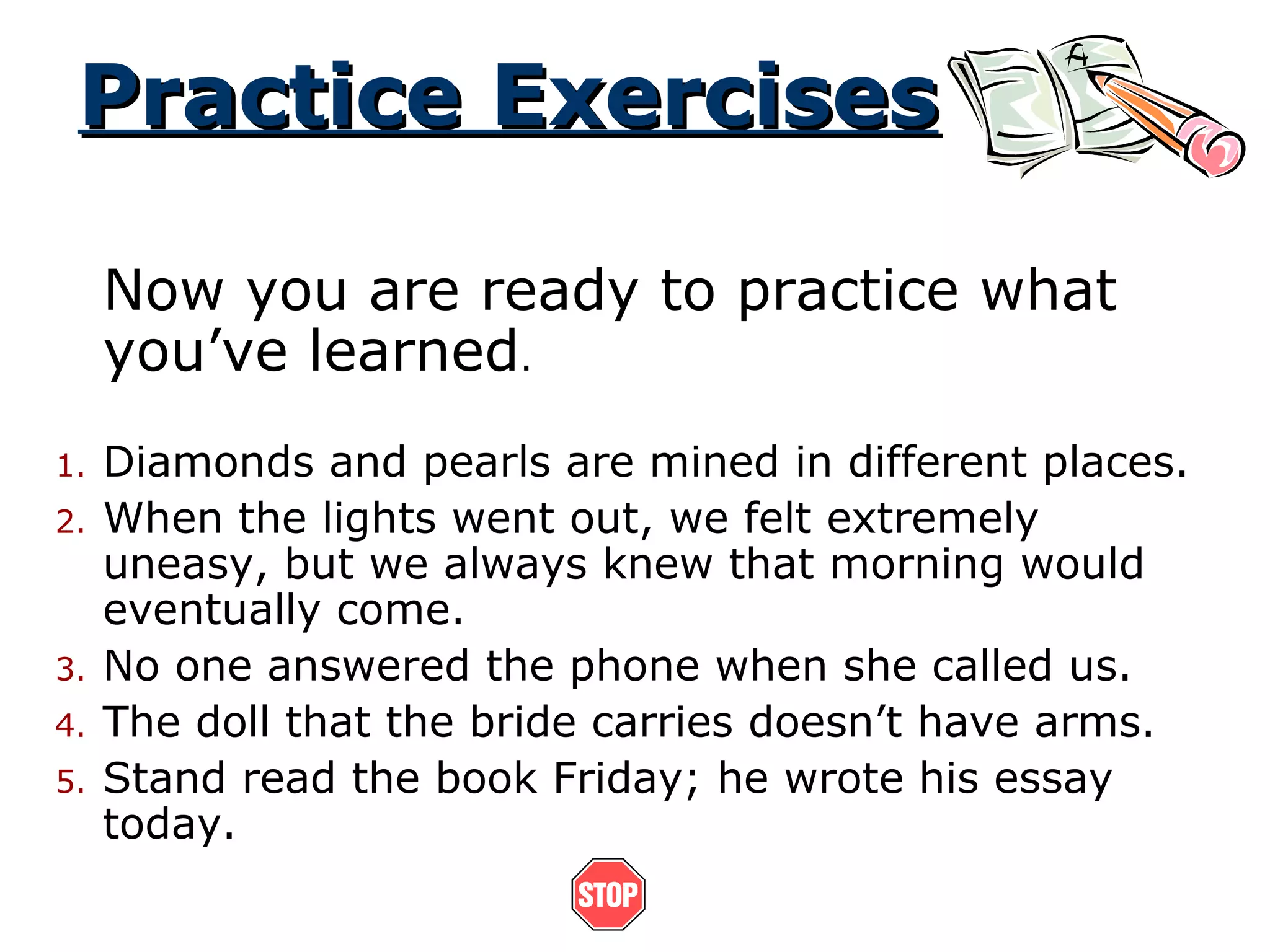 Practice Exercises

A

Now you are ready to practice what you’ve learned.

1. Diamonds and pearls are mined in different places.
2. When the lights went out, we felt extremely uneasy, but we always knew that morning would eventually come.
3. No one answered the phone when she called us.
4. The doll that the bride carries doesn’t have arms.
5. Stand read the book Friday; he wrote his essay today.

STOP